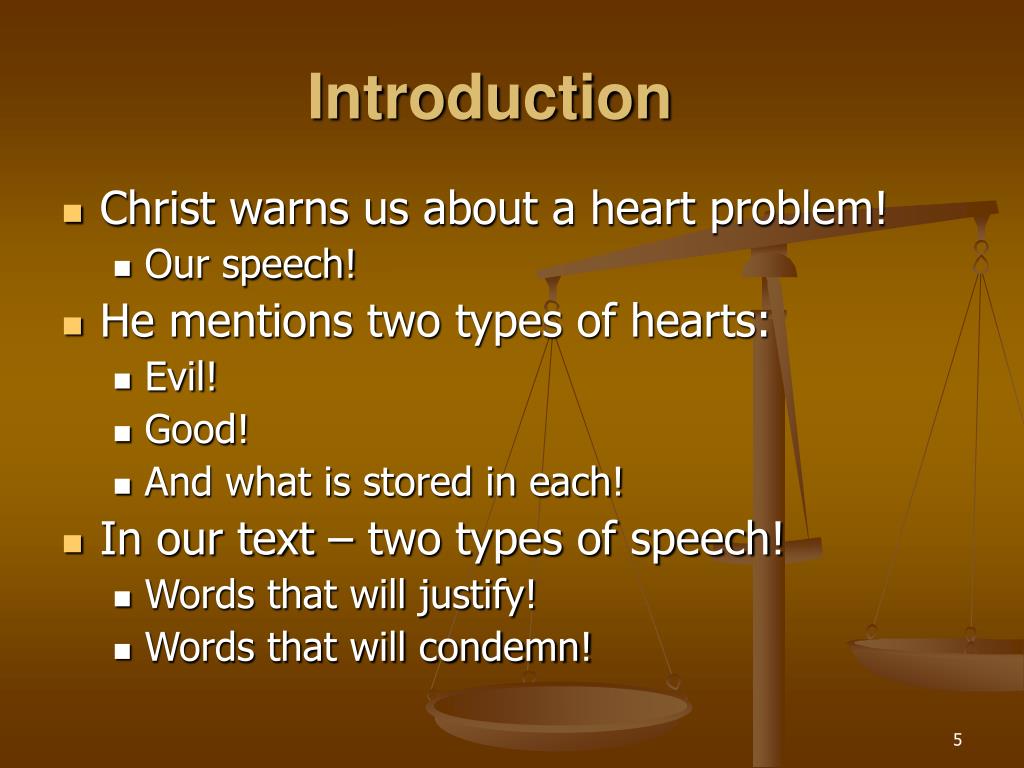 Introduction

- Christ warns us about a heart problem!
  - Our speech!
- He mentions two types of hearts:
  - Evil!
  - Good!
  - And what is stored in each!
- In our text – two types of speech!
  - Words that will justify!
  - Words that will condemn!

5